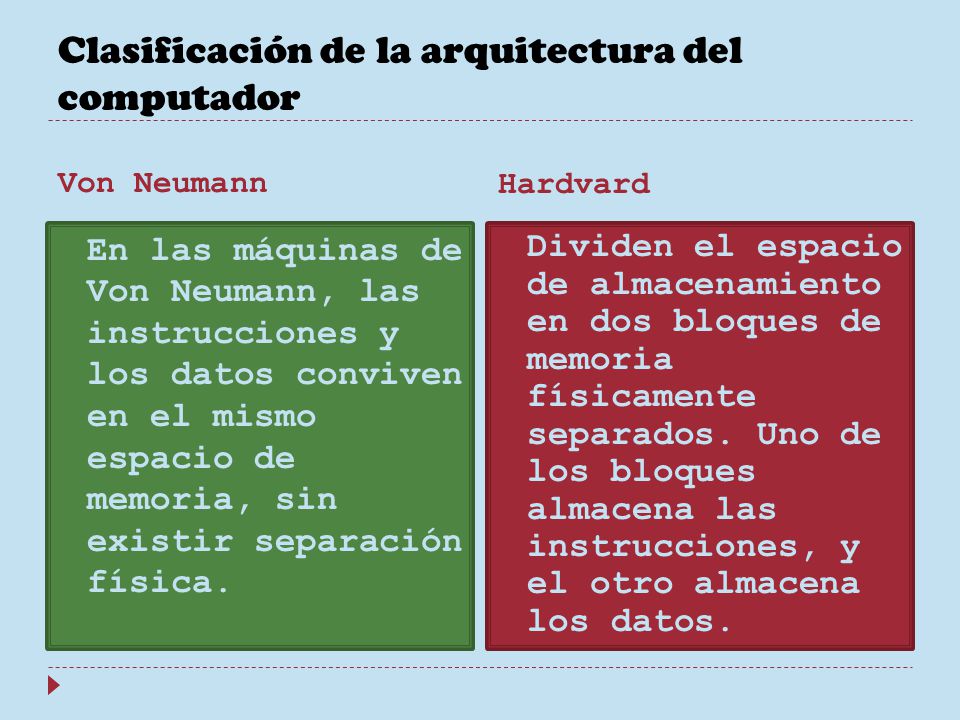 Clasificación de la arquitectura del computador

Von Neumann

En las máquinas de Von Neumann, las instrucciones y los datos conviven en el mismo espacio de memoria, sin existir separación física.

Hardvard

Dividen el espacio de almacenamiento en dos bloques de memoria físicamente separados. Uno de los bloques almacena las instrucciones, y el otro almacena los datos.